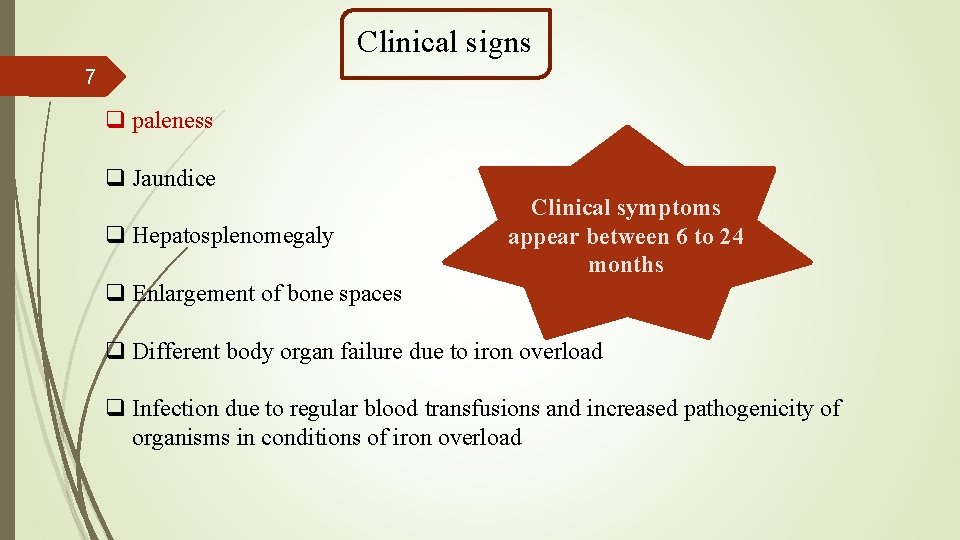 Clinical signs

7

❑ paleness

❑ Jaundice

❑ Hepatosplenomegaly

❑ Enlargement of bone spaces

❑ Different body organ failure due to iron overload

❑ Infection due to regular blood transfusions and increased pathogenicity of organisms in conditions of iron overload

Clinical symptoms appear between 6 to 24 months